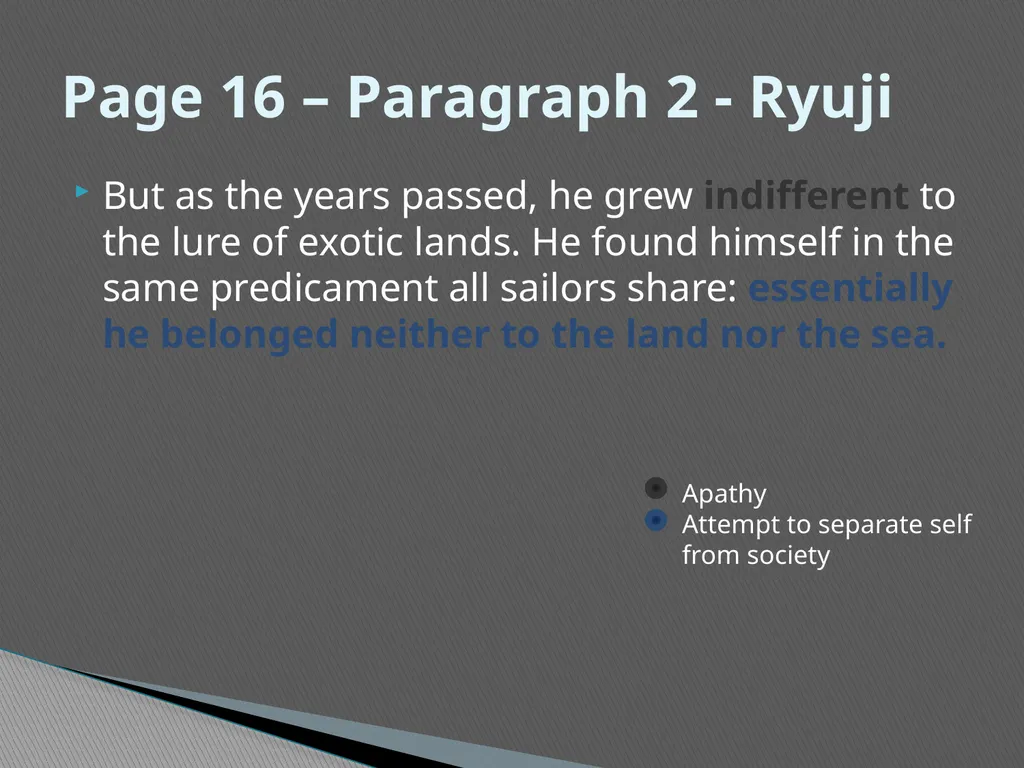 Page 16 – Paragraph 2 - Ryuji

But as the years passed, he grew indifferent to the lure of exotic lands. He found himself in the same predicament all sailors share: essentially he belonged neither to the land nor the sea.

Apathy
Attempt to separate self from society